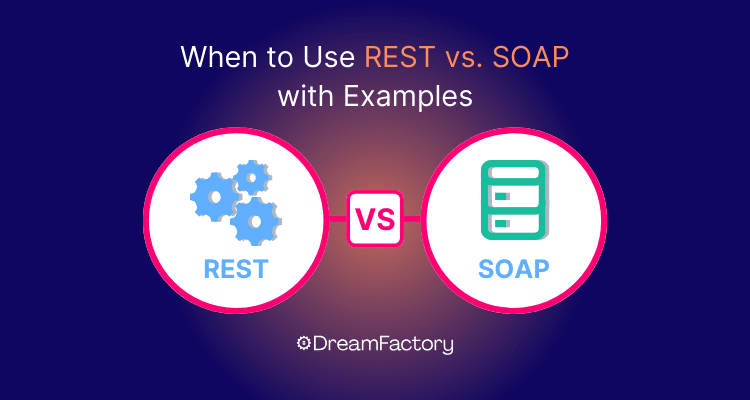 When to Use REST vs. SOAP with Examples

REST

VS

SOAP

DreamFactory